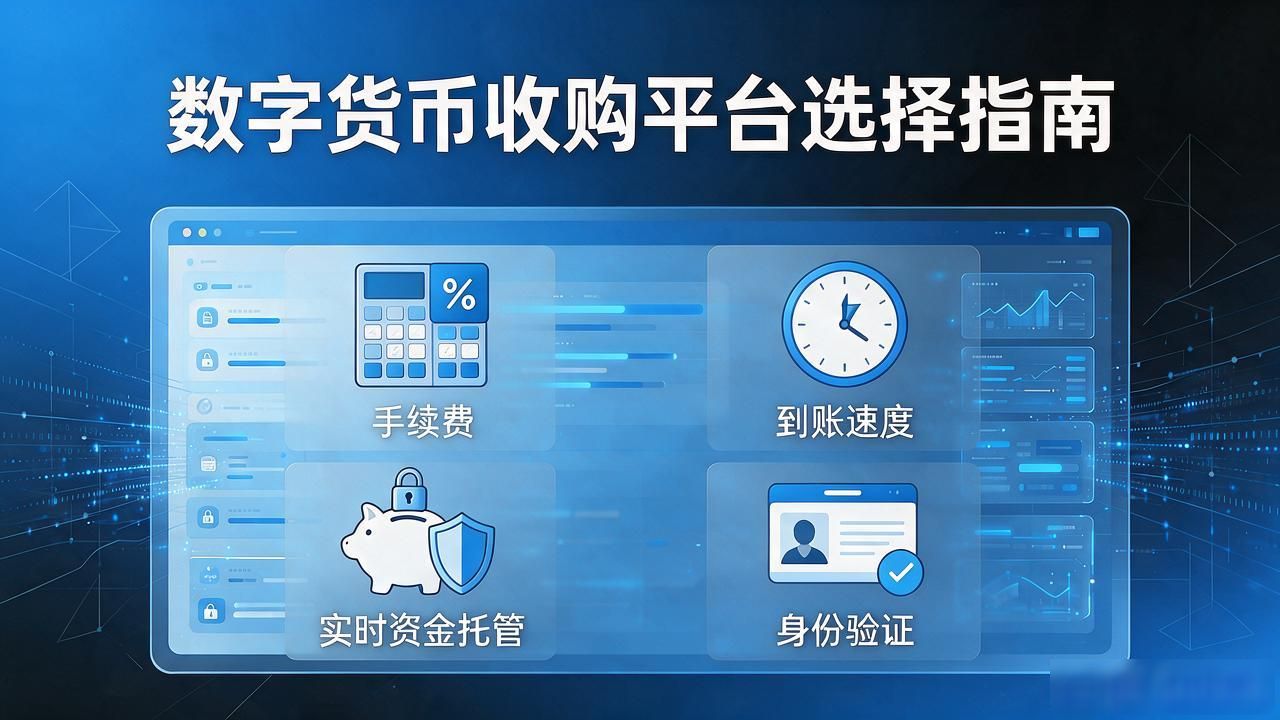 数字货币收购平台选择指南

%

手续费

到账速度

实时资金托管

身份验证